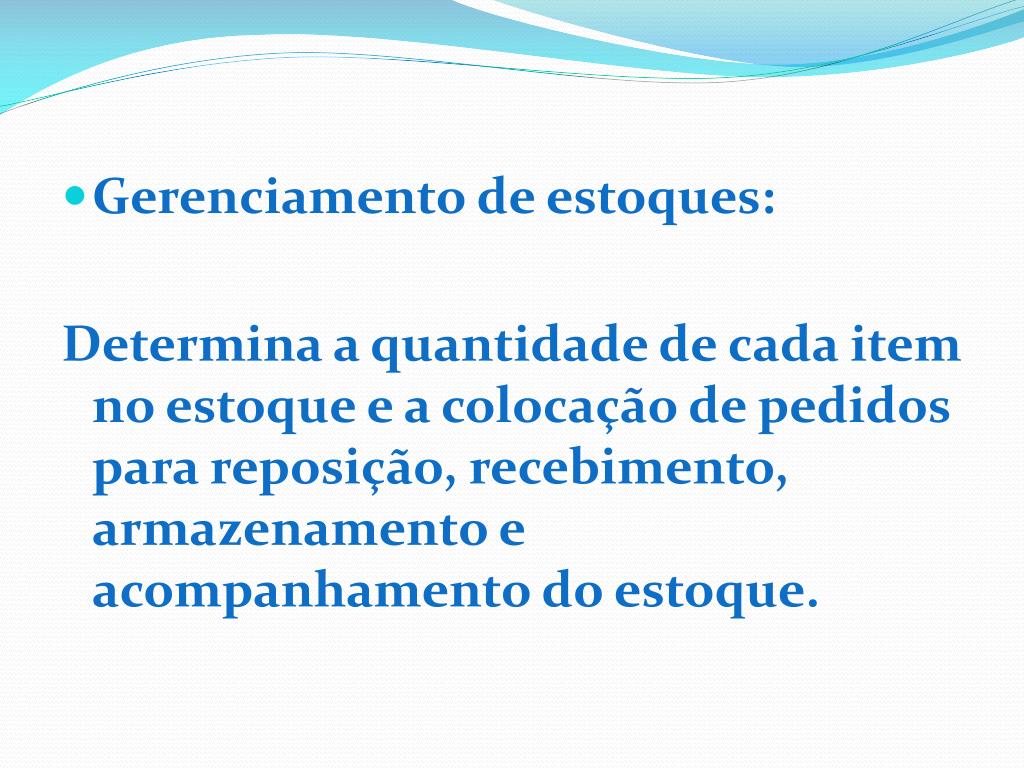 Gerenciamento de estoques:

Determina a quantidade de cada item no estoque e a colocação de pedidos para reposição, recebimento, armazenamento e acompanhamento do estoque.